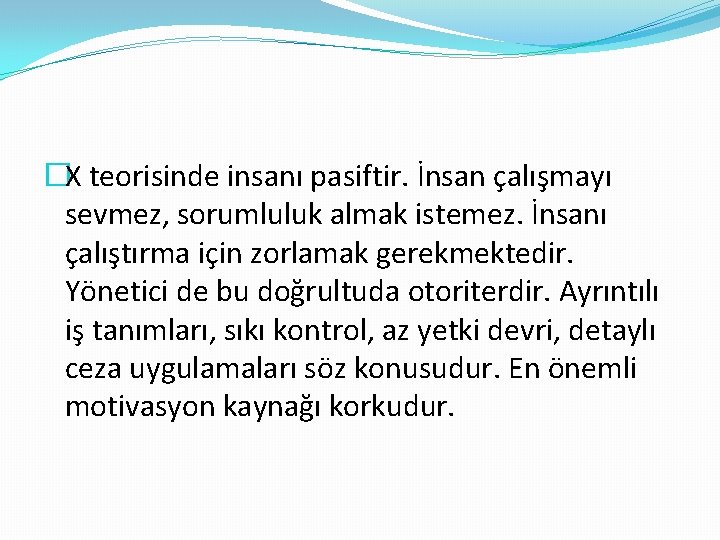 X teorisinde insanı pasiftir. İnsan çalışmayı sevmez, sorumluluk almak istemez. İnsanı çalıştırma için zorlamak gerekmektedir. Yönetici de bu doğrultuda otoriterdir. Ayrıntılı iş tanımları, sıkı kontrol, az yetki devri, detaylı ceza uygulamaları söz konusudur. En önemli motivasyon kaynağı korkudur.